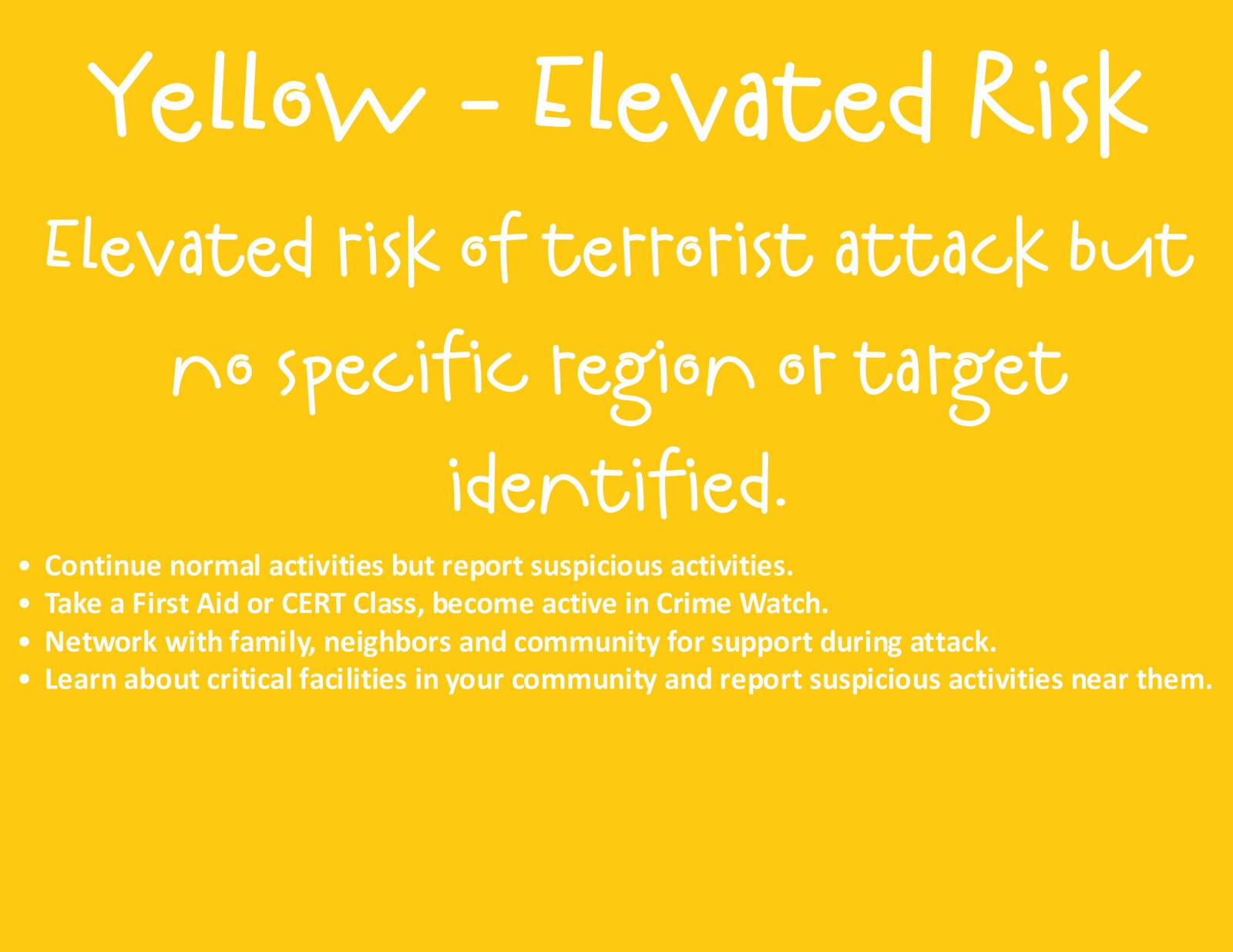 Yellow - Elevated Risk

Elevated risk of terrorist attack but no specific region or target identified.

• Continue normal activities but report suspicious activities.
• Take a First Aid or CERT Class, become active in Crime Watch.
• Network with family, neighbors and community for support during attack.
• Learn about critical facilities in your community and report suspicious activities near them.